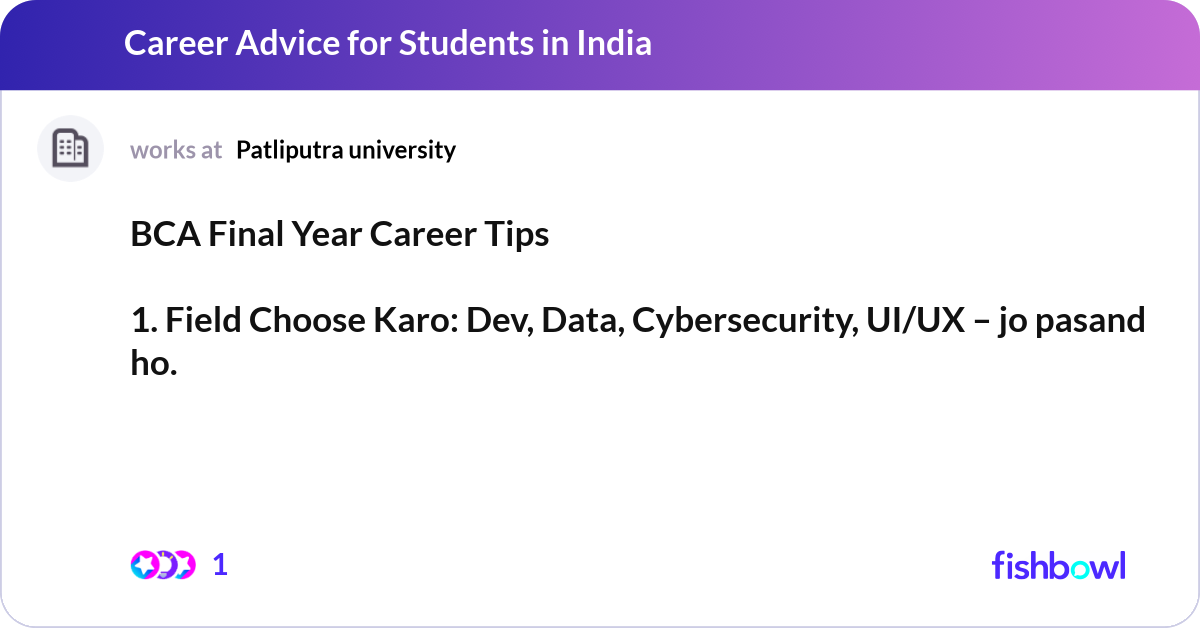 Career Advice for Students in India

works at Patliputra university

BCA Final Year Career Tips

1. Field Choose Karo: Dev, Data, Cybersecurity, UI/UX – jo pasand ho.

1

fishbowl